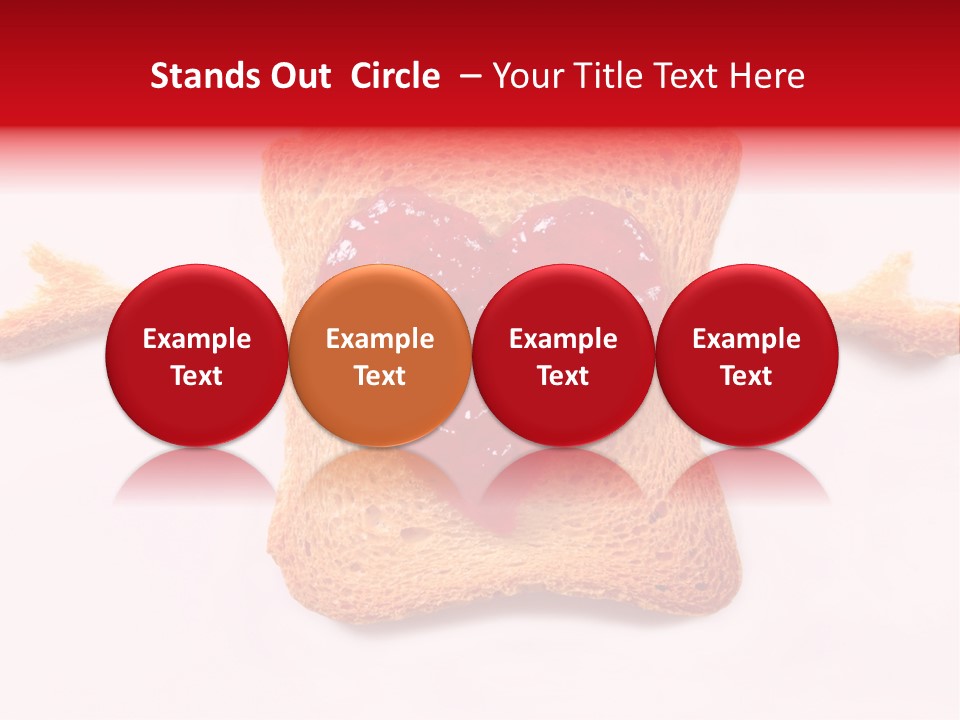 Stands Out  Circle  – Your Title Text Here

Example Text

Example Text

Example Text

Example Text